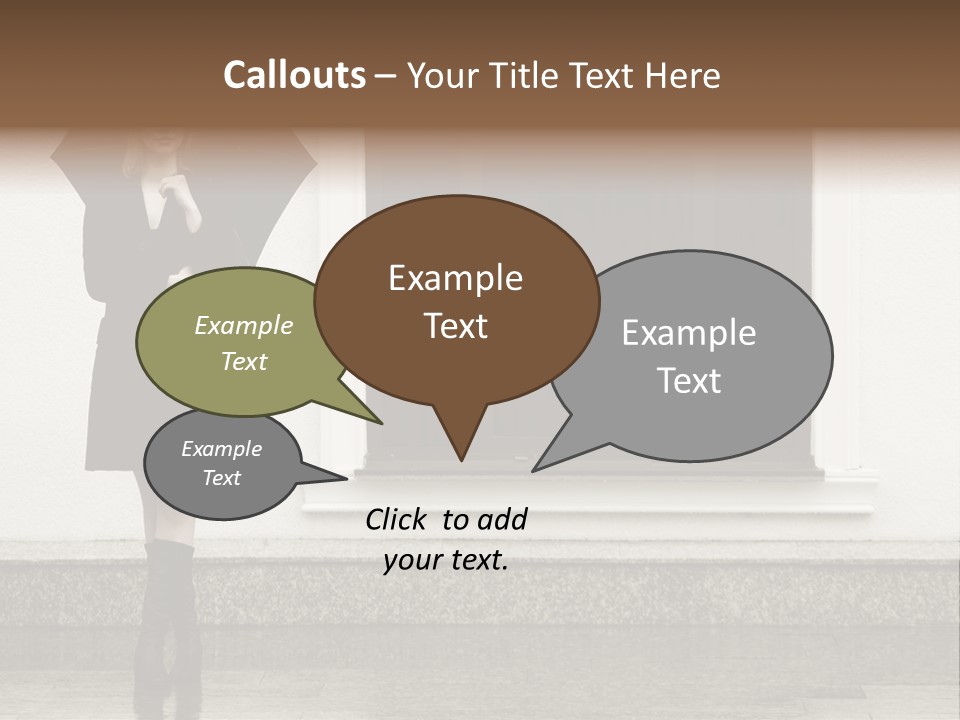 Callouts – Your Title Text Here

Example Text

Example Text

Example Text

Example Text

Click to add your text.